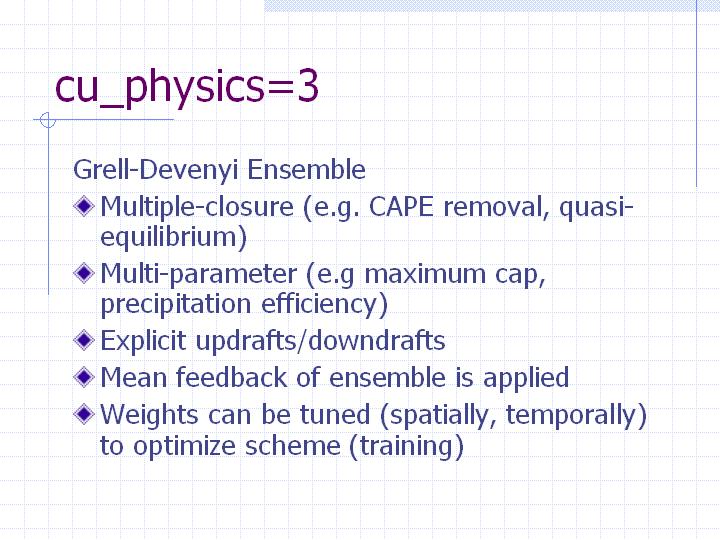 cu_physics=3

Grell-Devenyi Ensemble

Multiple-closure (e.g. CAPE removal, quasi-equilibrium)

Multi-parameter (e.g maximum cap, precipitation efficiency)

Explicit updrafts/downdrafts

Mean feedback of ensemble is applied

Weights can be tuned (spatially, temporally) to optimize scheme (training)